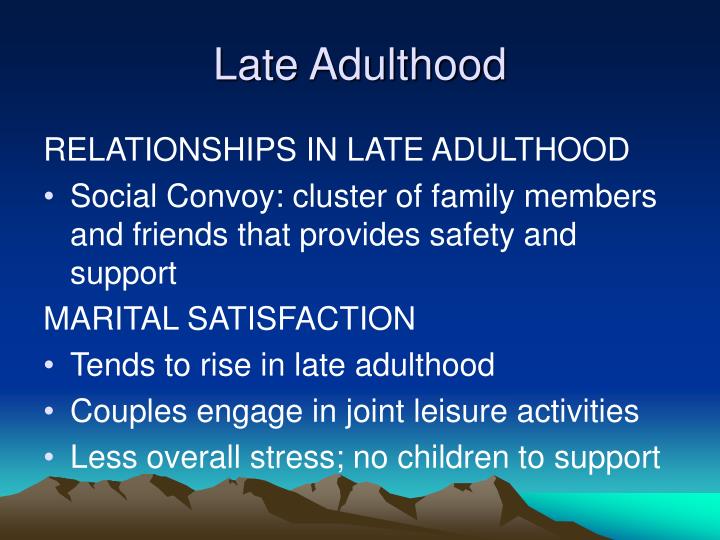 Late Adulthood

RELATIONSHIPS IN LATE ADULTHOOD

• Social Convoy: cluster of family members and friends that provides safety and support

MARITAL SATISFACTION

• Tends to rise in late adulthood
• Couples engage in joint leisure activities
• Less overall stress; no children to support